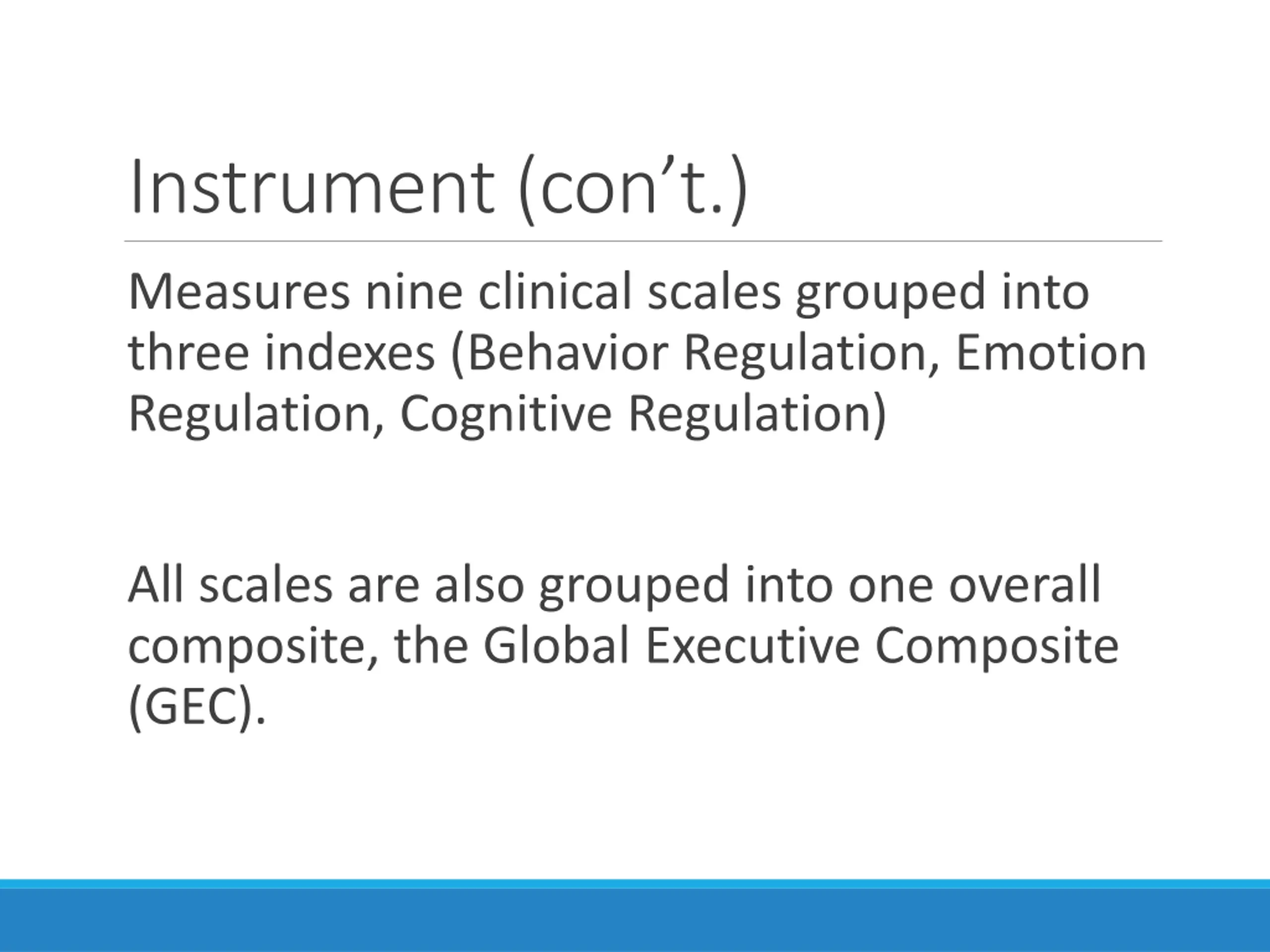 Instrument (con’t.)

Measures nine clinical scales grouped into three indexes (Behavior Regulation, Emotion Regulation, Cognitive Regulation)

All scales are also grouped into one overall composite, the Global Executive Composite (GEC).